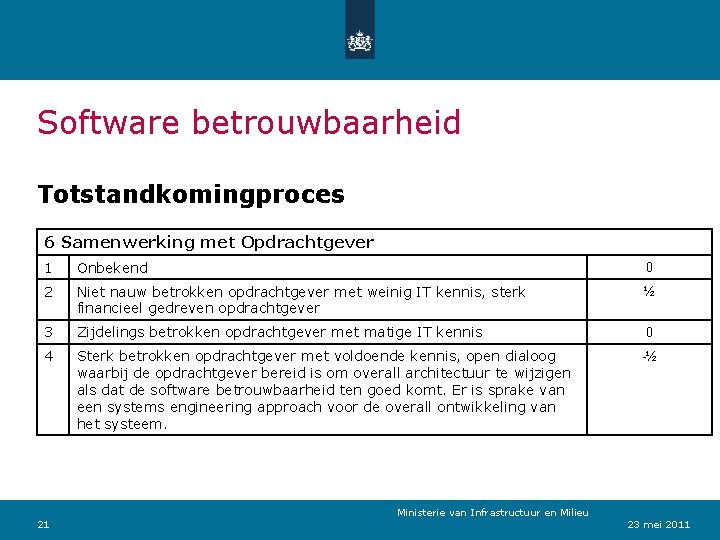 Software betrouwbaarheid

Totstandkomingproces

| 6 Samenwerking met Opdrachtgever | | |
|---|---|---|
| 1 | Onbekend | 0 |
| 2 | Niet nauw betrokken opdrachtgever met weinig IT kennis, sterk financieel gedreven opdrachtgever | ½ |
| 3 | Zijdelings betrokken opdrachtgever met matige IT kennis | 0 |
| 4 | Sterk betrokken opdrachtgever met voldoende kennis, open dialoog waarbij de opdrachtgever bereid is om overall architectuur te wijzigen als dat de software betrouwbaarheid ten goed komt. Er is sprake van een systems engineering approach voor de overall ontwikkeling van het systeem. | -½ |

Ministerie van Infrastructuur en Milieu

21

23 mei 2011